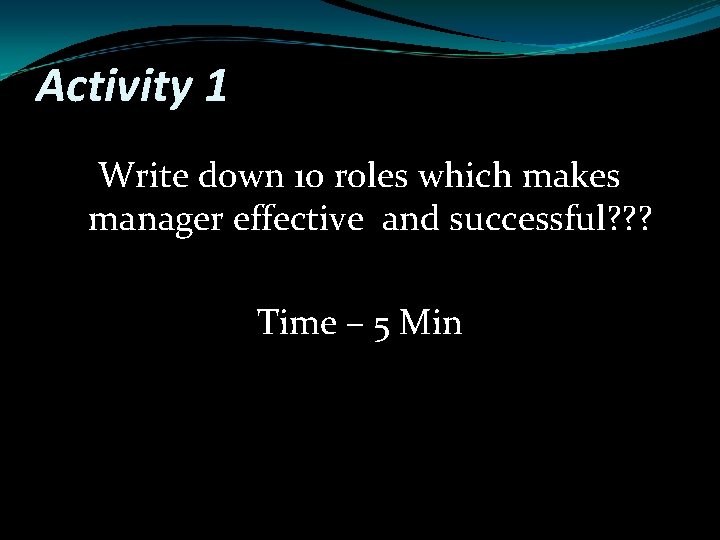 Activity 1

Write down 10 roles which makes manager effective and successful???

Time – 5 Min